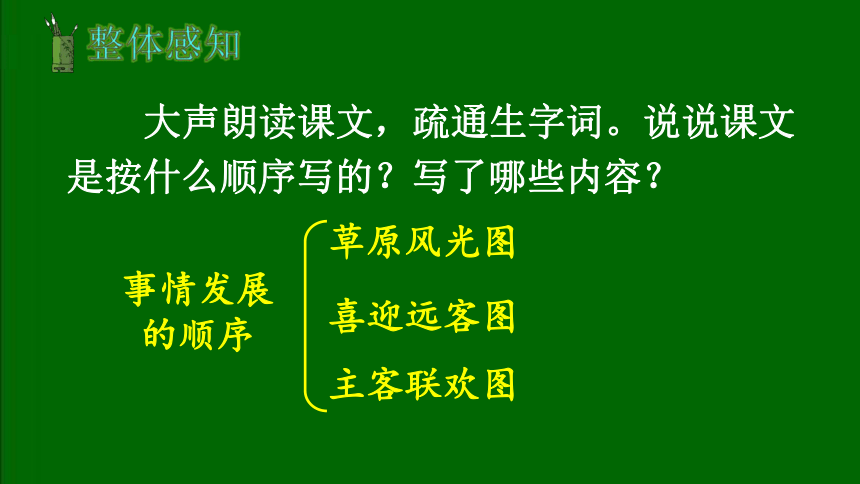 整体感知

大声朗读课文，疏通生字词。说说课文是按什么顺序写的？写了哪些内容？

事情发展的顺序

草原风光图

喜迎远客图

主客联欢图